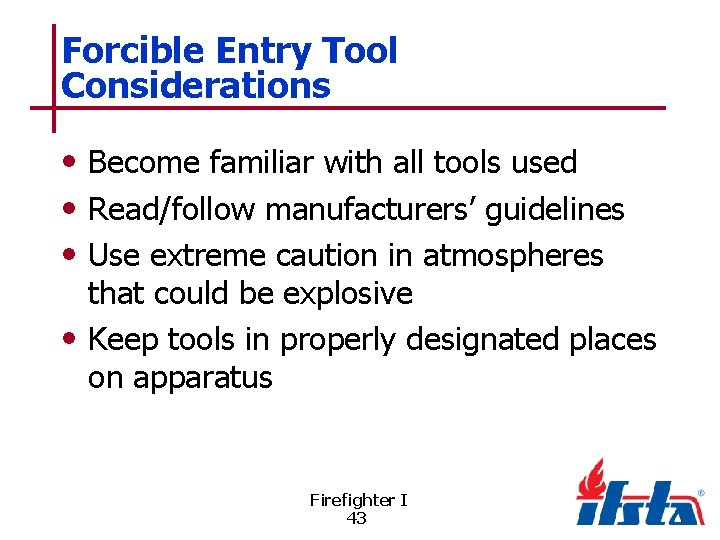 Forcible Entry Tool Considerations

• Become familiar with all tools used
• Read/follow manufacturers' guidelines
• Use extreme caution in atmospheres that could be explosive
• Keep tools in properly designated places on apparatus

Firefighter I
43

ifsta®